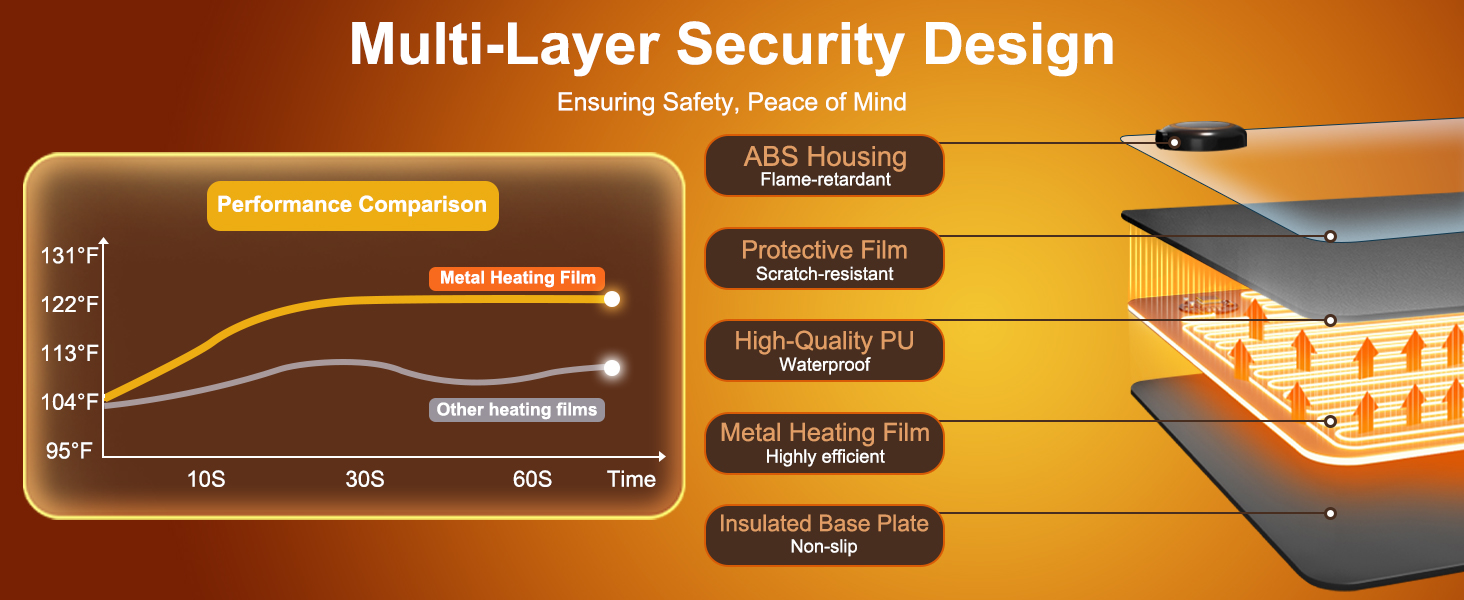 Multi-Layer Security Design

Ensuring Safety, Peace of Mind

Performance Comparison

131°F
122°F
113°F
104°F
95°F

Metal Heating Film

Other heating films

10S
30S
60S
Time

ABS Housing
Flame-retardant

Protective Film
Scratch-resistant

High-Quality PU
Waterproof

Metal Heating Film
Highly efficient

Insulated Base Plate
Non-slip